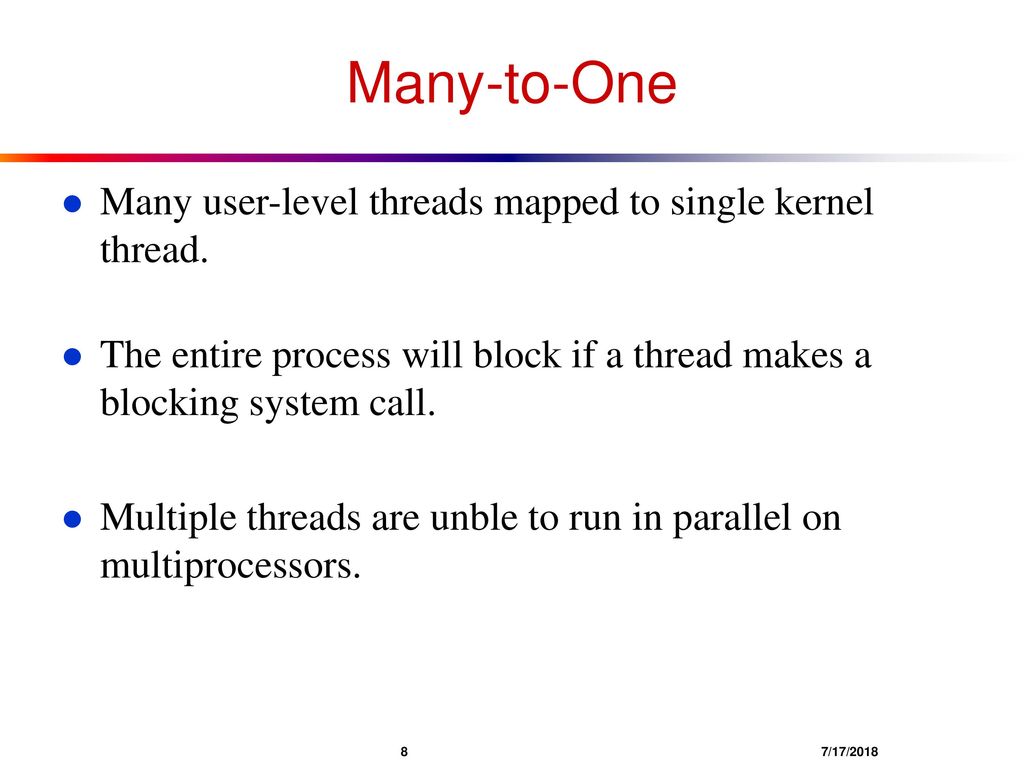 Many-to-One

- Many user-level threads mapped to single kernel thread.
- The entire process will block if a thread makes a blocking system call.
- Multiple threads are unble to run in parallel on multiprocessors.

8

7/17/2018